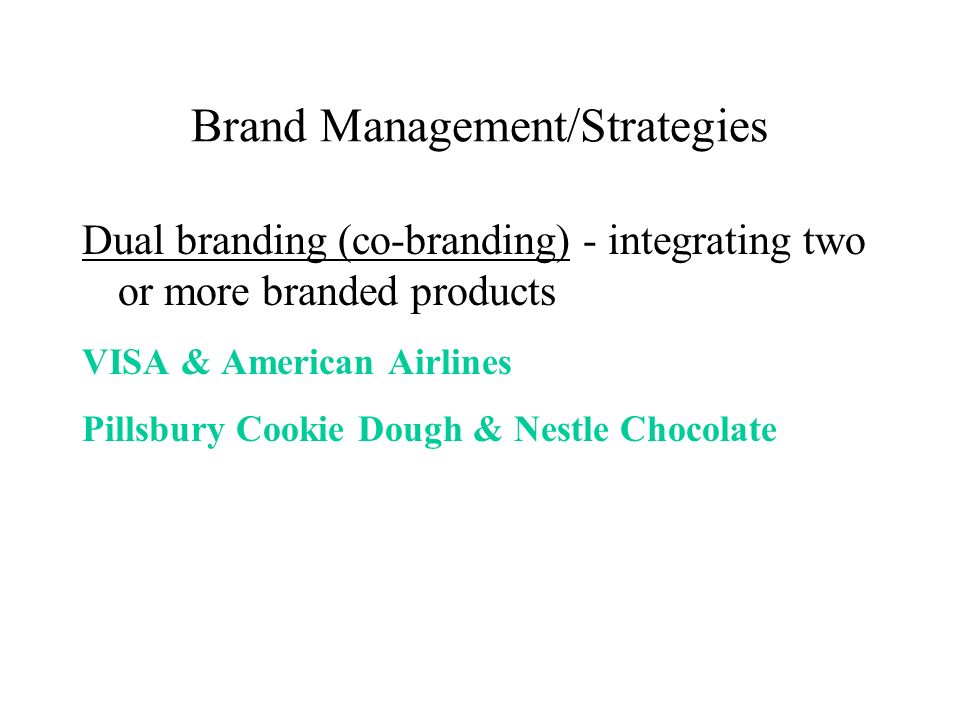 Brand Management/Strategies

Dual branding (co-branding) - integrating two or more branded products

VISA & American Airlines

Pillsbury Cookie Dough & Nestle Chocolate